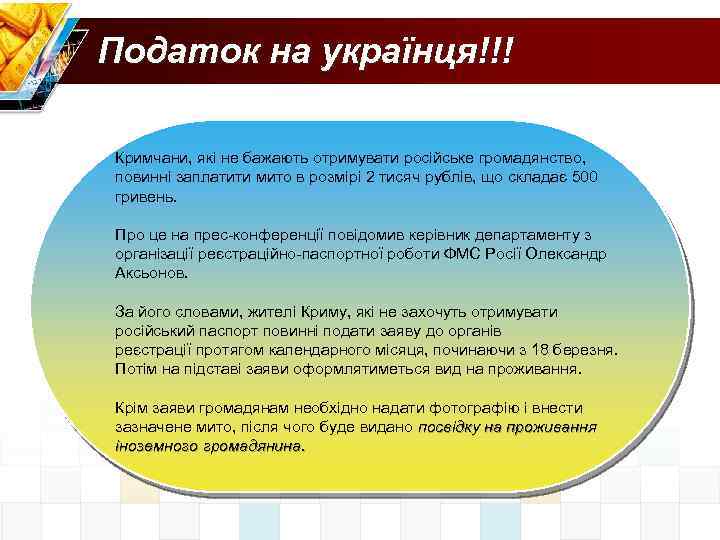 Податок на українця!!!

Кримчани, які не бажають отримувати російське громадянство, повинні заплатити мито в розмірі 2 тисяч рублів, що складає 500 гривень.

Про це на прес-конференції повідомив керівник департаменту з організації реєстраційно-паспортної роботи ФМС Росії Олександр Аксьонов.

За його словами, жителі Криму, які не захочуть отримувати російський паспорт повинні подати заяву до органів реєстрації протягом календарного місяця, починаючи з 18 березня. Потім на підставі заяви оформлятиметься вид на проживання.

Крім заяви громадянам необхідно надати фотографію і внести зазначене мито, після чого буде видано посвідку на проживання іноземного громадянина.